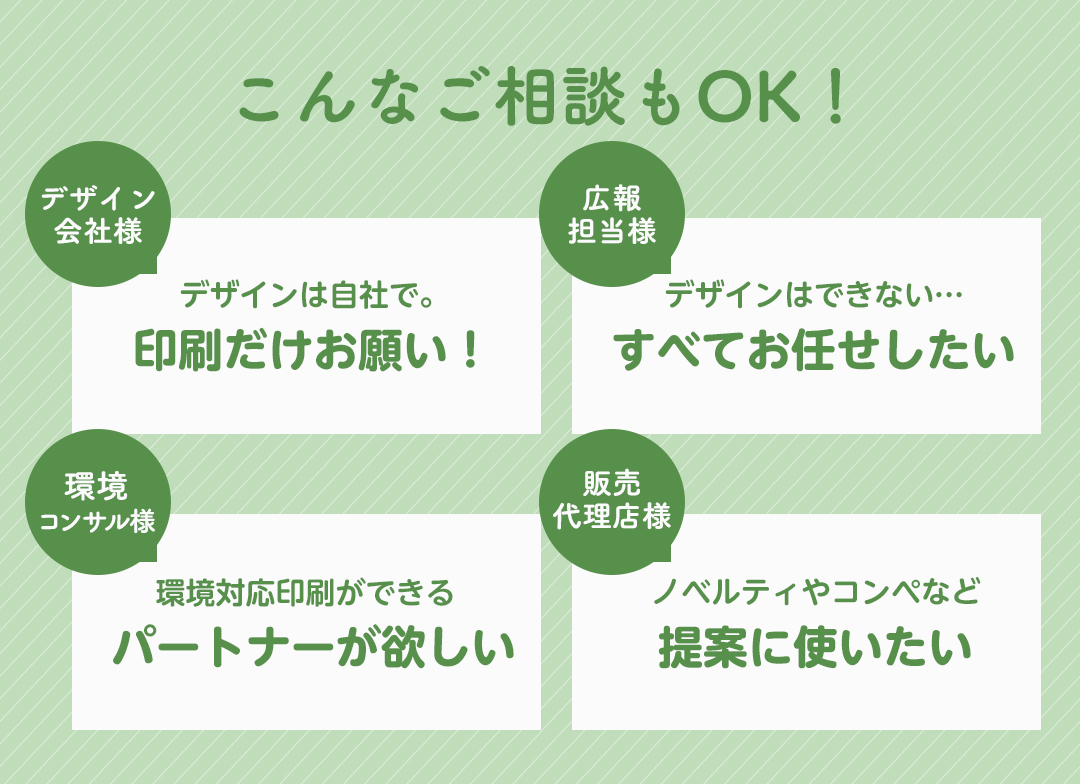 こんなご相談もOK！

デザイン会社様

デザインは自社で。
印刷だけお願い！

広報担当様

デザインはできない…
すべてお任せしたい

環境コンサル様

環境対応印刷ができる
パートナーが欲しい

販売代理店様

ノベルティやコンペなど
提案に使いたい